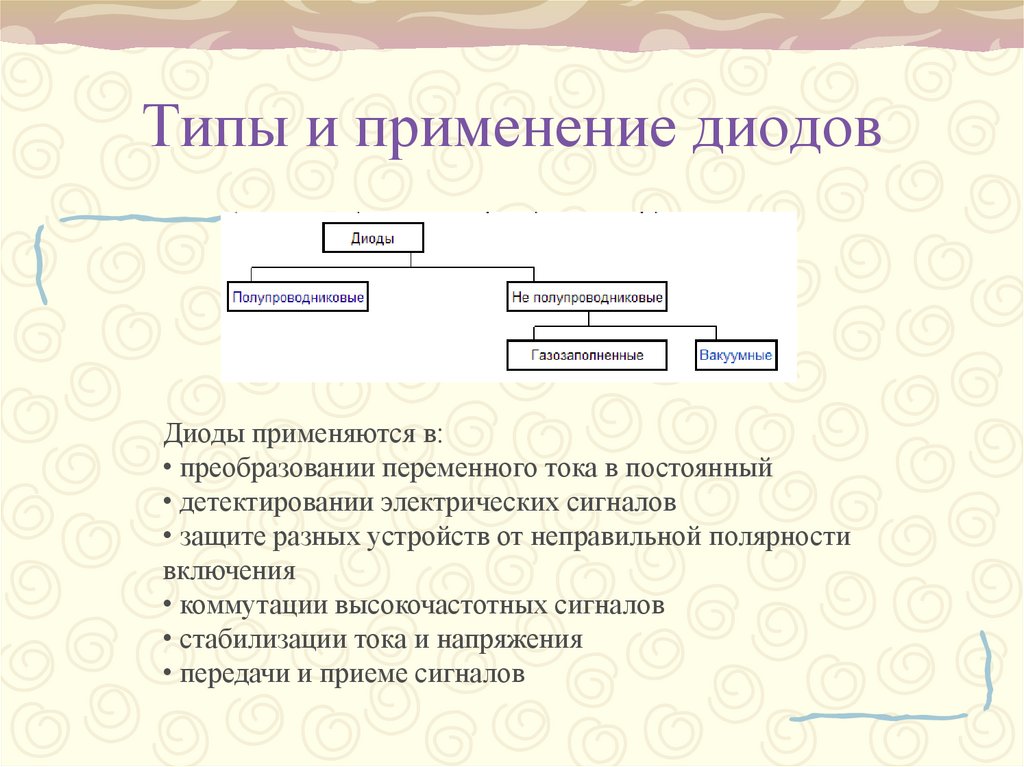 Типы и применение диодов

Диоды

Полупроводниковые

Не полупроводниковые

Газозаполненные

Вакуумные

Диоды применяются в:
• преобразовании переменного тока в постоянный
• детектировании электрических сигналов
• защите разных устройств от неправильной полярности включения
• коммутации высокочастотных сигналов
• стабилизации тока и напряжения
• передачи и приеме сигналов